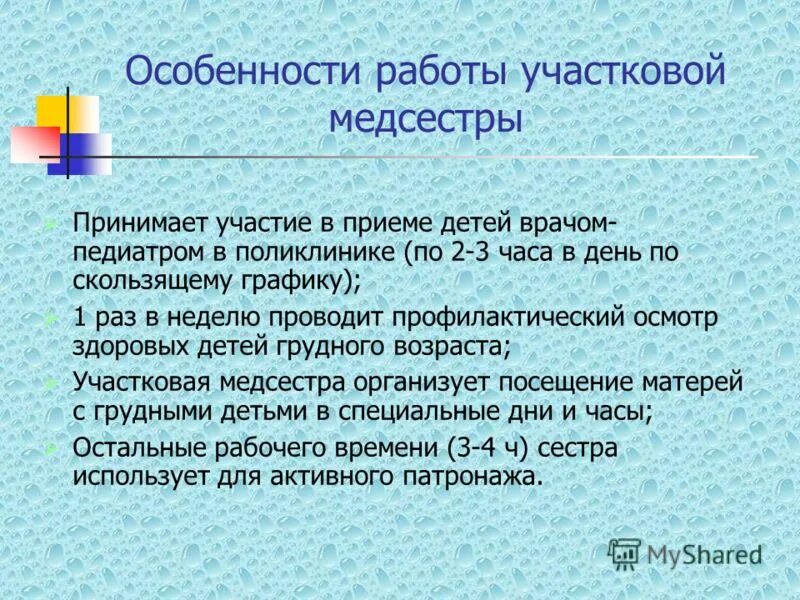 Особенности работы участковой медсестры

Принимает участие в приеме детей врачом-педиатром в поликлинике (по 2-3 часа в день по скользящему графику);

1 раз в неделю проводит профилактический осмотр здоровых детей грудного возраста;

Участковая медсестра организует посещение матерей с грудными детьми в специальные дни и часы;

Остальные рабочего времени (3-4 ч) сестра использует для активного патронажа.

MyShared